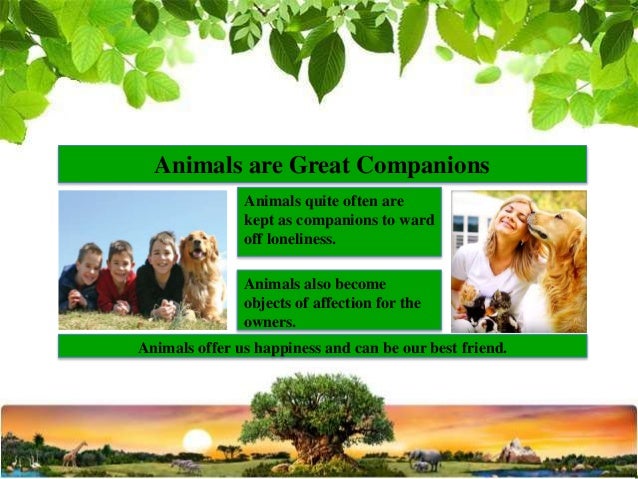 Animals are Great Companions

Animals quite often are kept as companions to ward off loneliness.

Animals also become objects of affection for the owners.

Animals offer us happiness and can be our best friend.